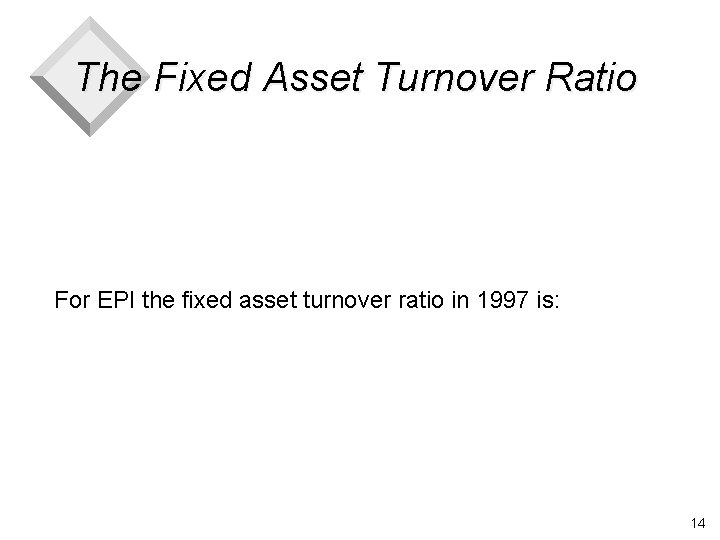 The Fixed Asset Turnover Ratio

For EPI the fixed asset turnover ratio in 1997 is:

14